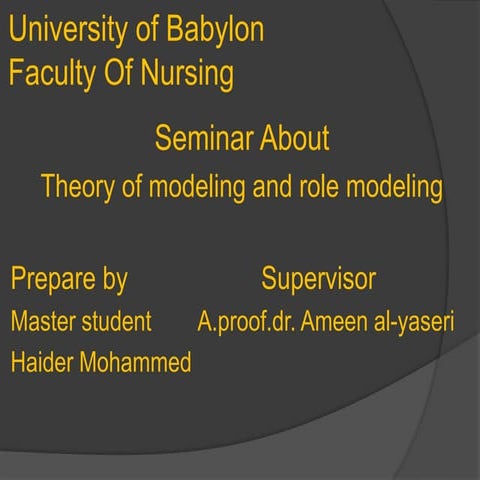 University of Babylon
Faculty Of Nursing

Seminar About
Theory of modeling and role modeling

Prepare by
Master student
Haider Mohammed

Supervisor
A.proof.dr. Ameen al-yaseri